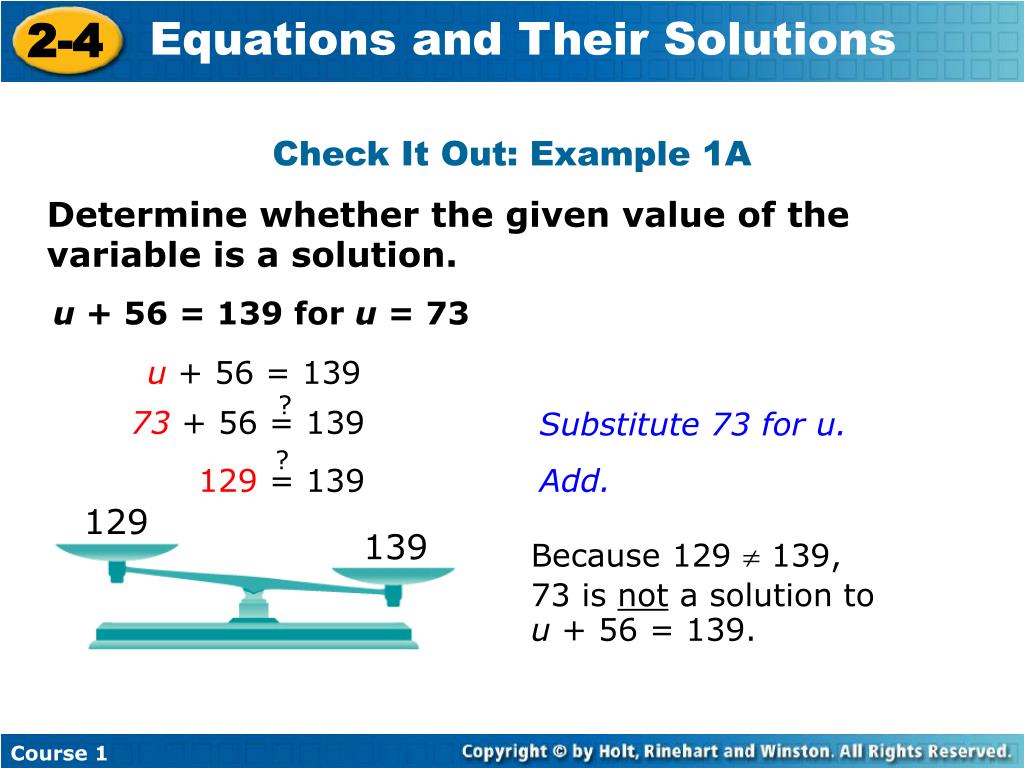 2-4 Equations and Their Solutions

Check It Out: Example 1A

Determine whether the given value of the variable is a solution.

$u + 56 = 139$ for $u = 73$

$u + 56 = 139$

$73 + 56 \stackrel{?}{=} 139$ Substitute 73 for u.

$129 \stackrel{?}{=} 139$ Add.

129

139

Because $129 \neq 139$, 73 is not a solution to $u + 56 = 139$.

Course 1

Copyright © by Holt, Rinehart and Winston. All Rights Reserved.